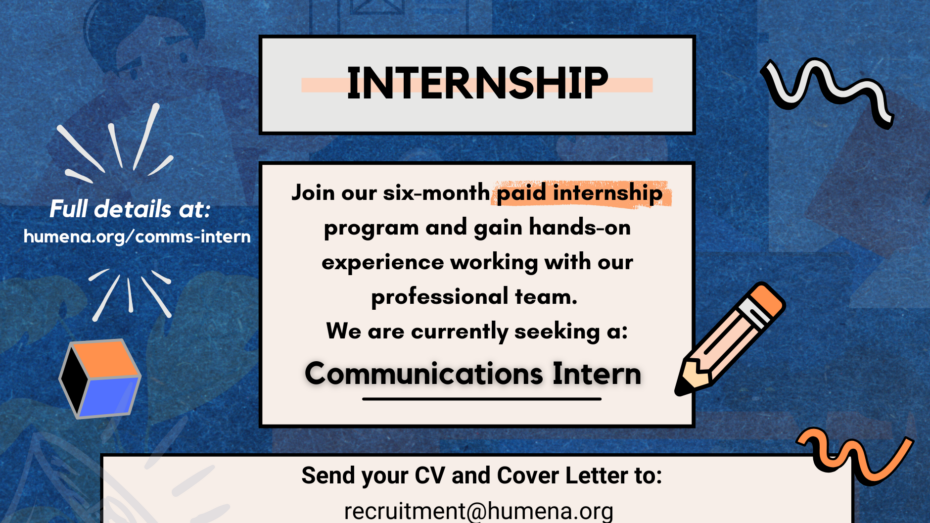 INTERNSHIP

Full details at:
humena.org/comms-intern

Join our six-month paid internship program and gain hands-on experience working with our professional team.
We are currently seeking a:

Communications Intern

Send your CV and Cover Letter to:
recruitment@humena.org